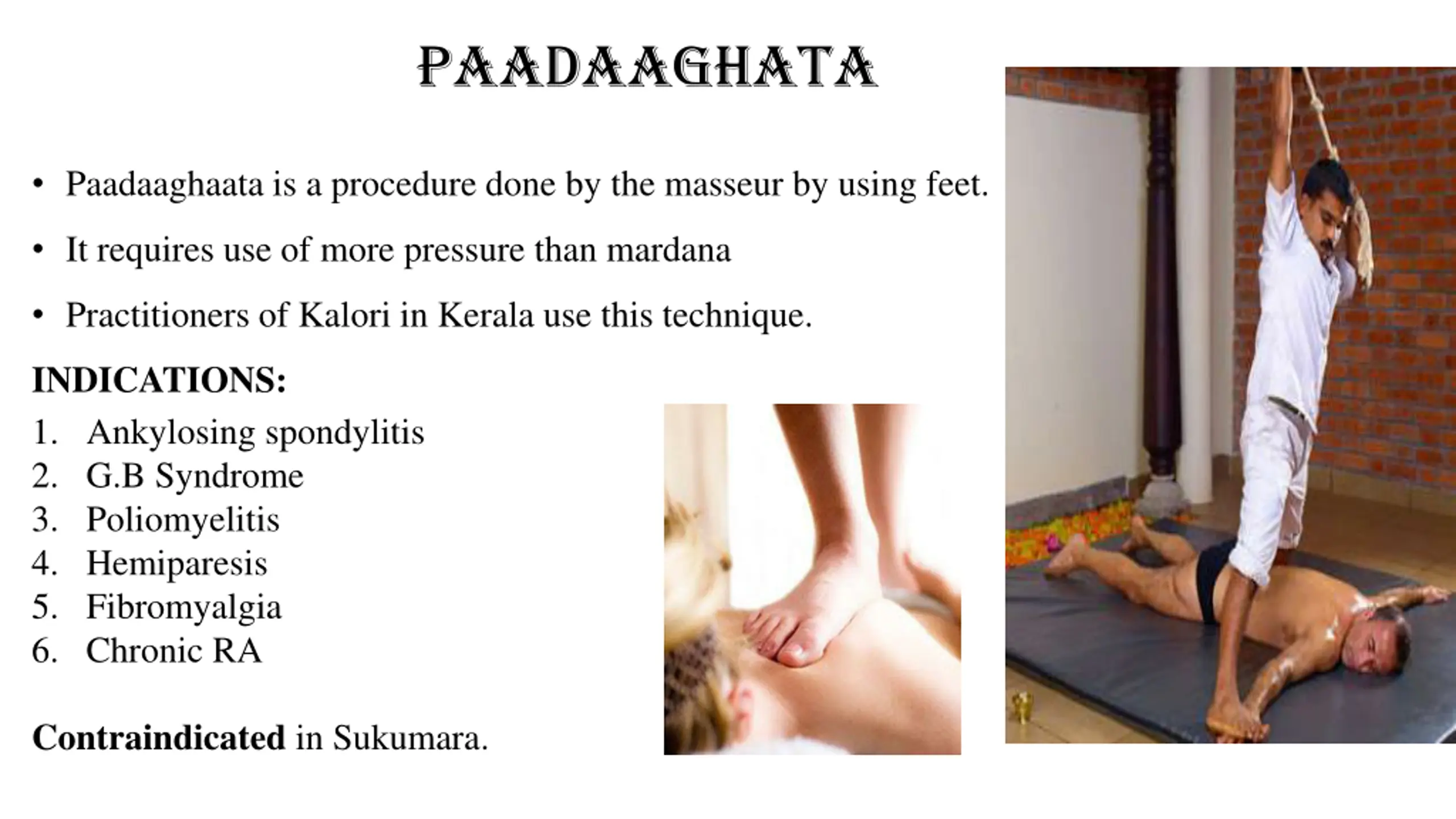 PAADAAGHATA

• Paadaaghaata is a procedure done by the masseur by using feet.

• It requires use of more pressure than mardana

• Practitioners of Kalori in Kerala use this technique.

INDICATIONS:

1. Ankylosing spondylitis
2. G.B Syndrome
3. Poliomyelitis
4. Hemiparesis
5. Fibromyalgia
6. Chronic RA

Contraindicated in Sukumara.